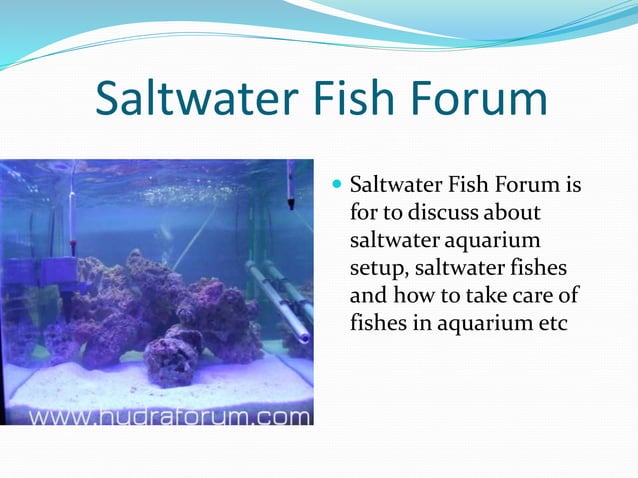 Saltwater Fish Forum

www.hudraforum.com

Saltwater Fish Forum is for to discuss about saltwater aquarium setup, saltwater fishes and how to take care of fishes in aquarium etc